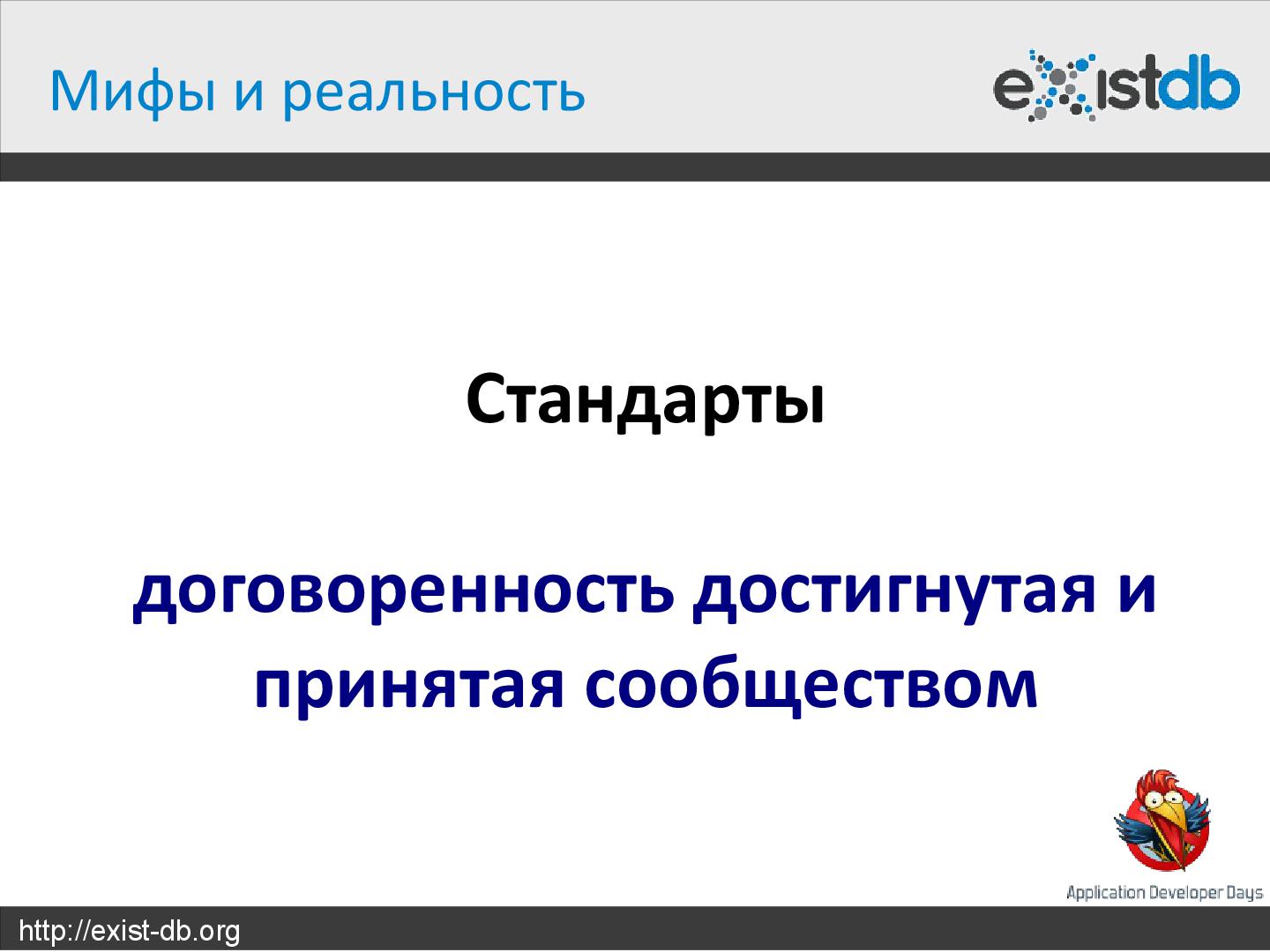 Мифы и реальность

existdb

Стандарты

договоренность достигнутая и принятая сообществом

Application Developer Days

http://exist-db.org